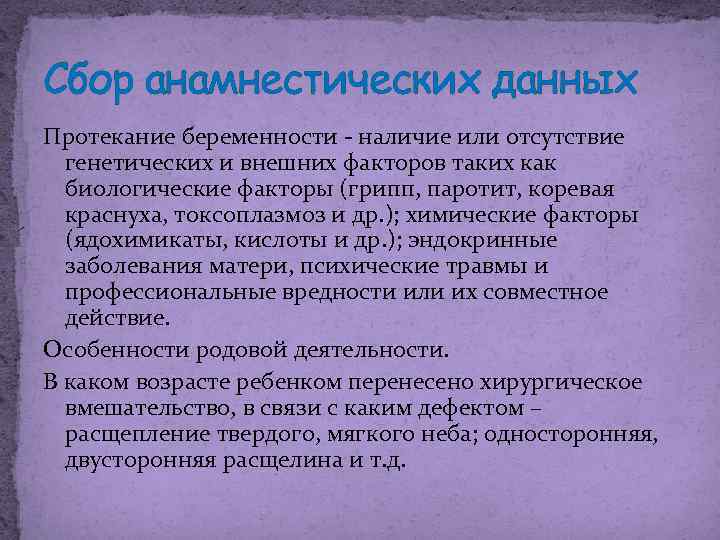 Сбор анамнестических данных

Протекание беременности - наличие или отсутствие генетических и внешних факторов таких как биологические факторы (грипп, паротит, коревая краснуха, токсоплазмоз и др.); химические факторы (ядохимикаты, кислоты и др.); эндокринные заболевания матери, психические травмы и профессиональные вредности или их совместное действие.

Особенности родовой деятельности.

В каком возрасте ребенком перенесено хирургическое вмешательство, в связи с каким дефектом – расщепление твердого, мягкого неба; односторонняя, двусторонняя расщелина и т.д.